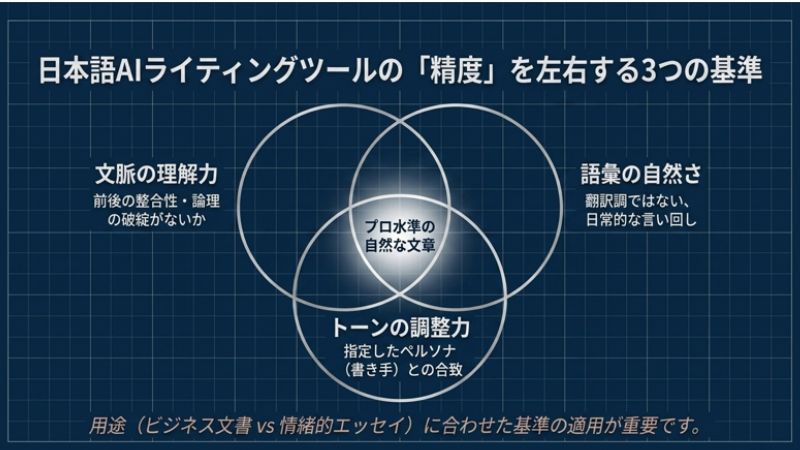 日本語AIライティングツールの「精度」を左右する3つの基準

文脈の理解力
前後の整合性・論理の破綻がないか

語彙の自然さ
翻訳調ではない、日常的な言い回し

プロ水準の自然な文章

トーンの調整力
指定したペルソナ（書き手）との合致

用途（ビジネス文書 vs 情緒的エッセイ）に合わせた基準の適用が重要です。